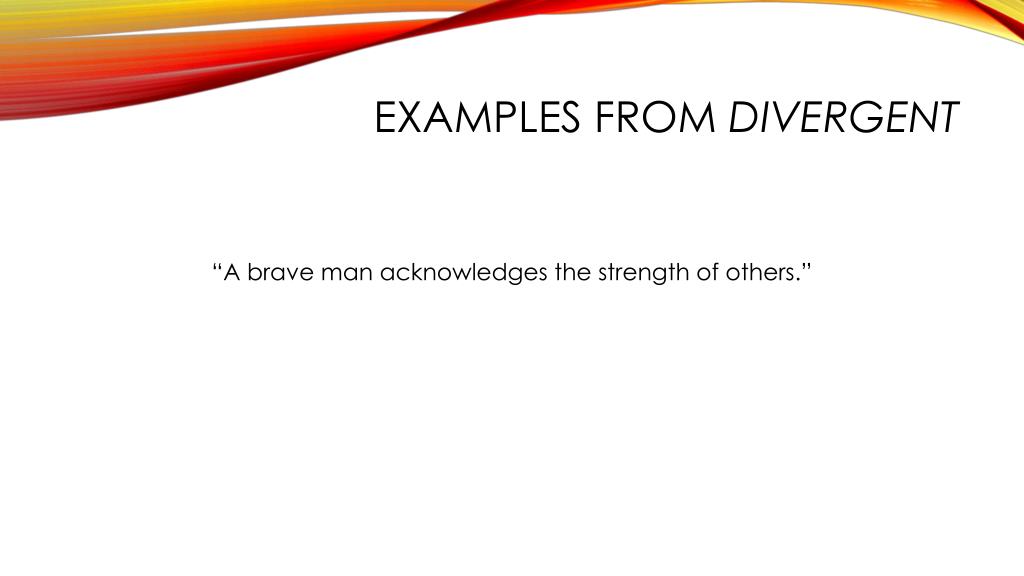 EXAMPLES FROM DIVERGENT

“A brave man acknowledges the strength of others.”